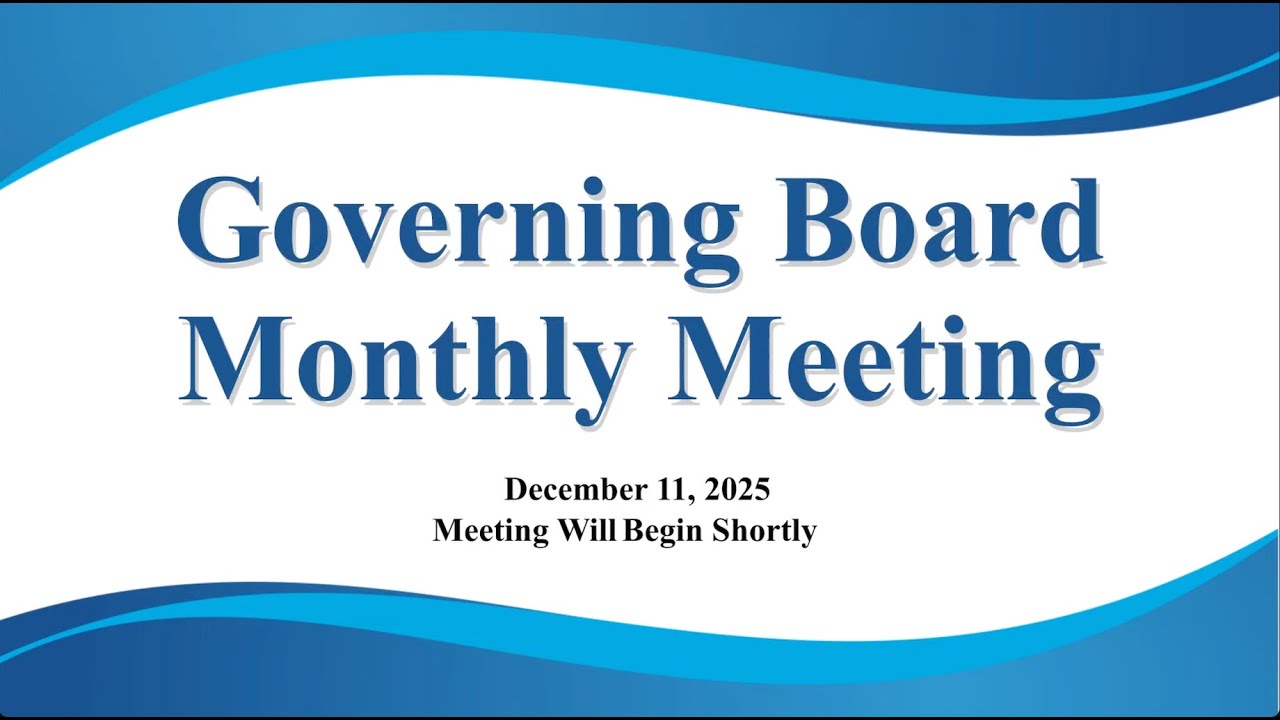 Governing Board Monthly Meeting

December 11, 2025
Meeting Will Begin Shortly